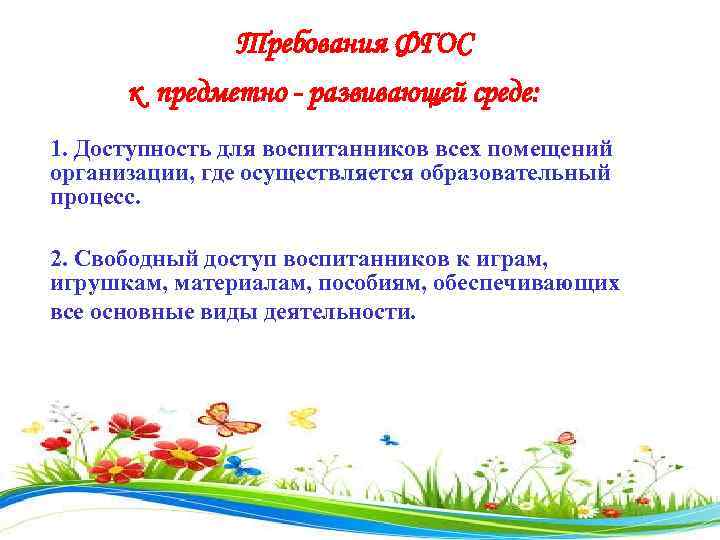 Требования ФГОС
к предметно - развивающей среде:

1. Доступность для воспитанников всех помещений организации, где осуществляется образовательный процесс.

2. Свободный доступ воспитанников к играм, игрушкам, материалам, пособиям, обеспечивающих все основные виды деятельности.